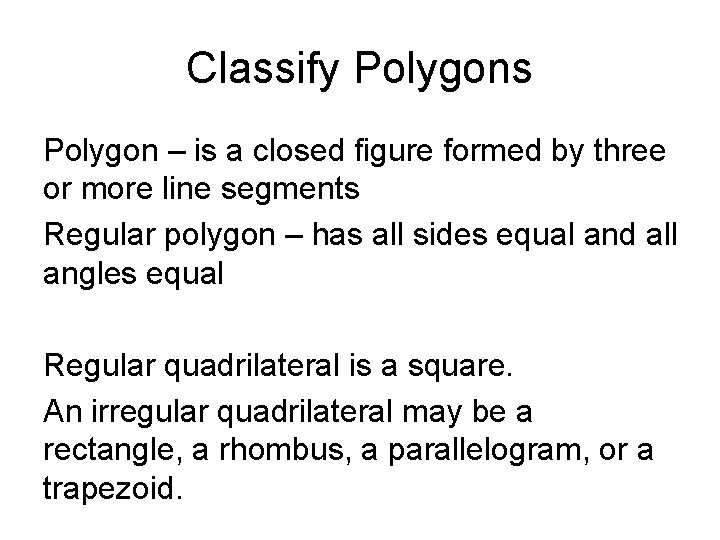 Classify Polygons

Polygon – is a closed figure formed by three or more line segments

Regular polygon – has all sides equal and all angles equal

Regular quadrilateral is a square.

An irregular quadrilateral may be a rectangle, a rhombus, a parallelogram, or a trapezoid.